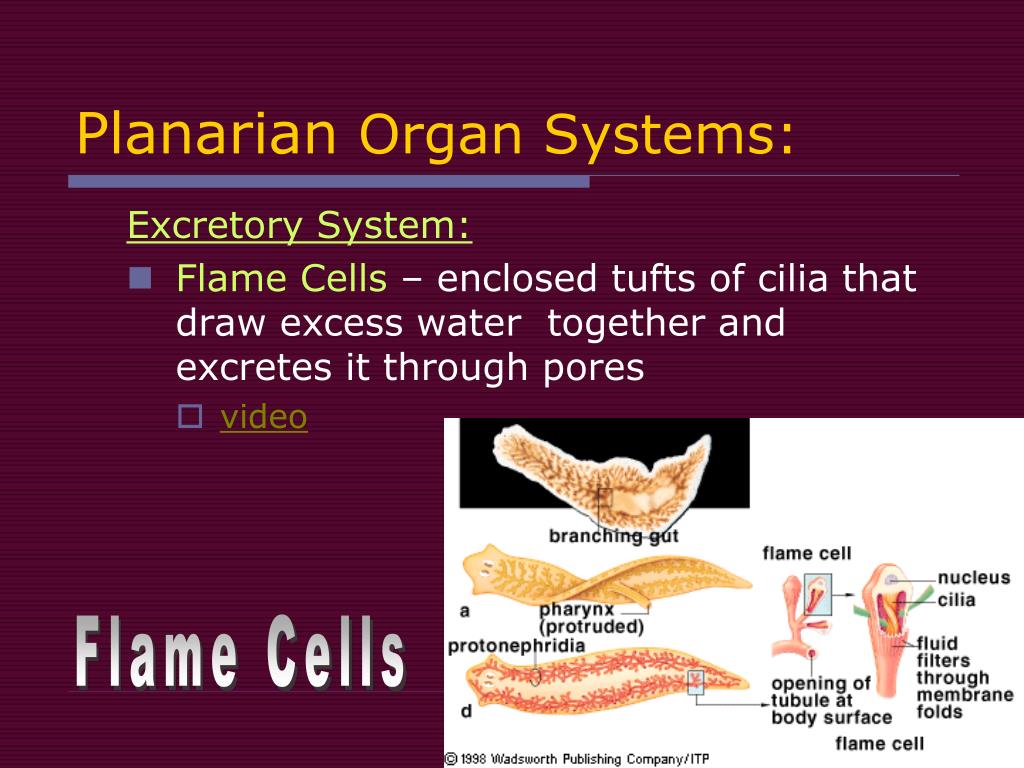 Planarian Organ Systems:

Excretory System:

Flame Cells – enclosed tufts of cilia that draw excess water together and excretes it through pores

video

Flame Cells

branching gut

a

pharynx (protruded)

protonephridia

d

flame cell

nucleus

cilia

fluid filters through membrane folds

opening of tubule at body surface

flame cell

© 1998 Wadsworth Publishing Company/ITP